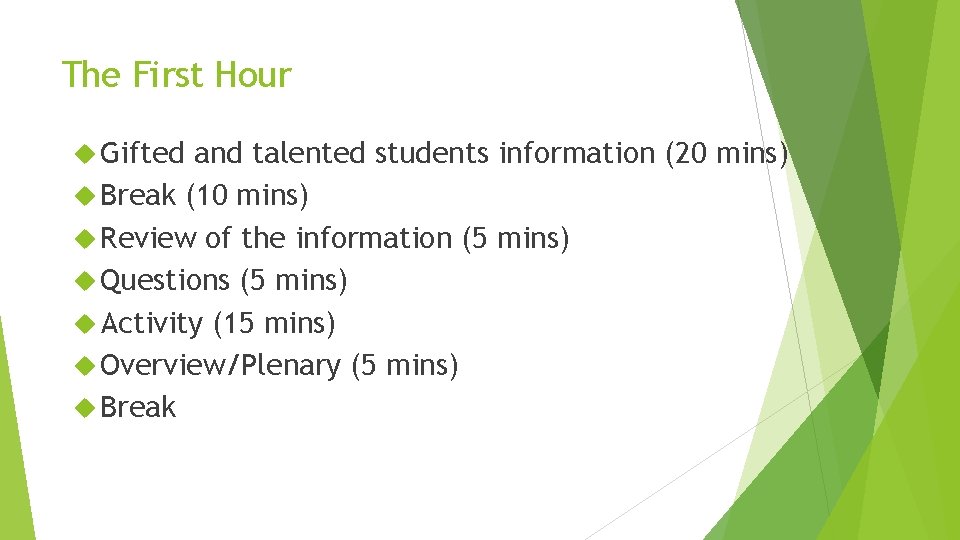 The First Hour

Gifted and talented students information (20 mins)
Break (10 mins)
Review of the information (5 mins)
Questions (5 mins)
Activity (15 mins)
Overview/Plenary (5 mins)
Break